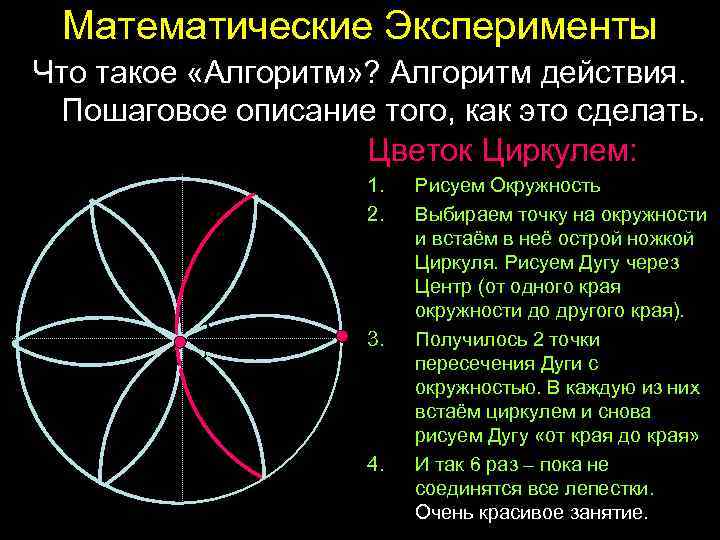 Математические Эксперименты

Что такое «Алгоритм»? Алгоритм действия. Пошаговое описание того, как это сделать.

Цветок Циркулем:

1. Рисуем Окружность
2. Выбираем точку на окружности и встаём в неё острой ножкой Циркуля. Рисуем Дугу через Центр (от одного края окружности до другого края).
3. Получилось 2 точки пересечения Дуги с окружностью. В каждую из них встаём циркулем и снова рисуем Дугу «от края до края»
4. И так 6 раз – пока не соединятся все лепестки. Очень красивое занятие.